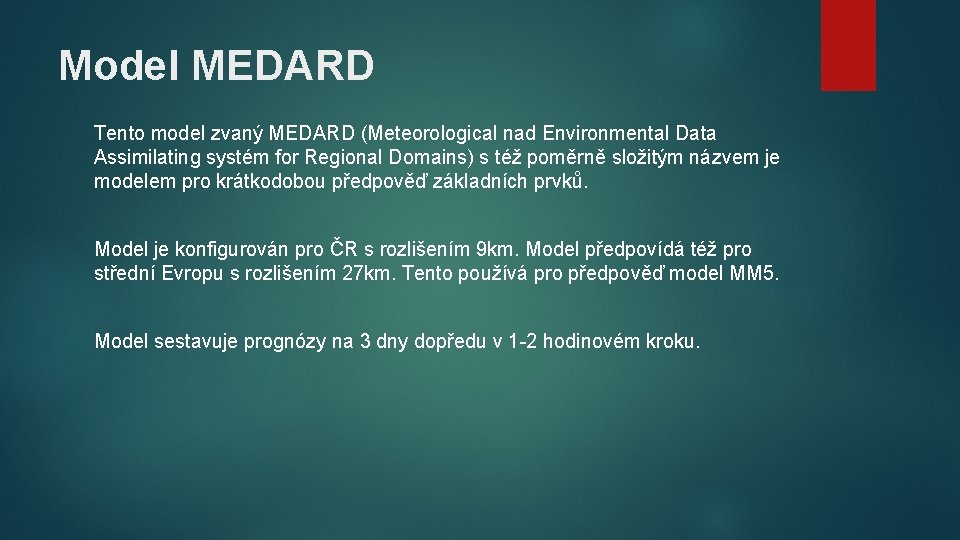 Model MEDARD

Tento model zvaný MEDARD (Meteorological nad Environmental Data Assimilating systém for Regional Domains) s též poměrně složitým názvem je modelem pro krátkodobou předpověď základních prvků.

Model je konfigurován pro ČR s rozlišením 9km. Model předpovídá též pro střední Evropu s rozlišením 27km. Tento používá pro předpověď model MM5.

Model sestavuje prognózy na 3 dny dopředu v 1-2 hodinovém kroku.